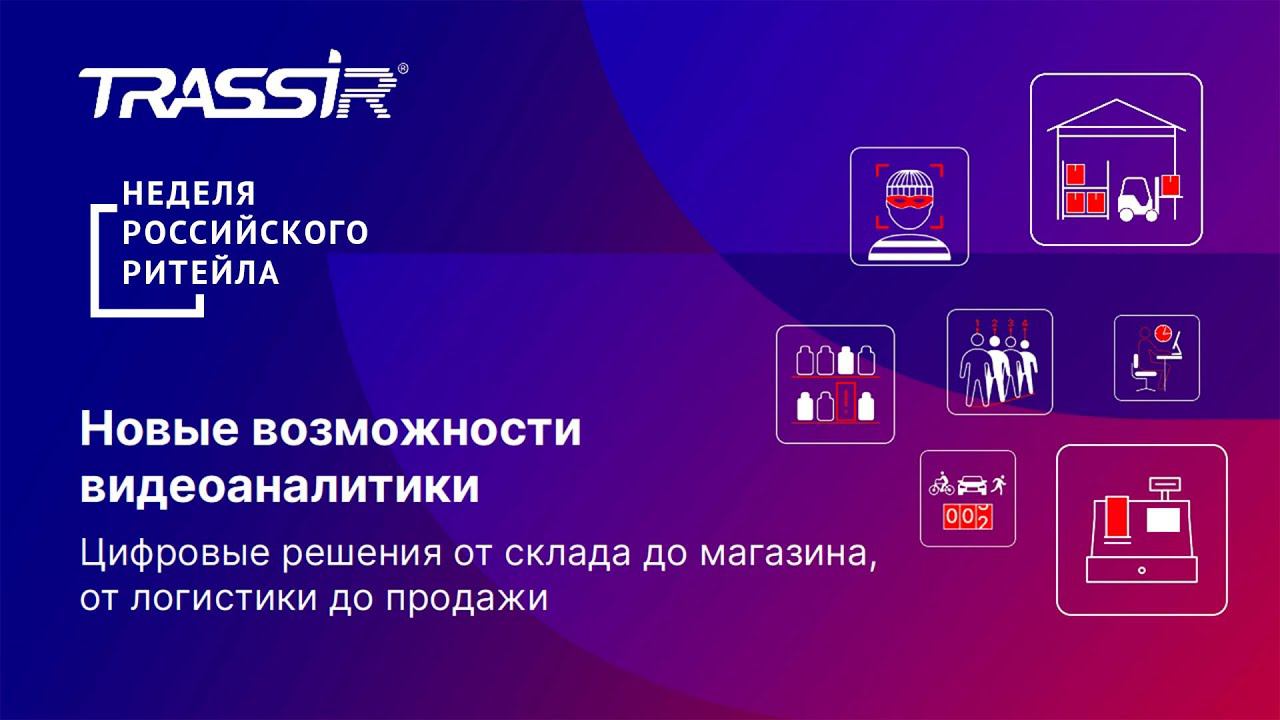 TRASSIR®

НЕДЕЛЯ
РОССИЙСКОГО
РИТЕЙЛА

Новые возможности видеоаналитики

Цифровые решения от склада до магазина, от логистики до продажи

1 2 3 4

002